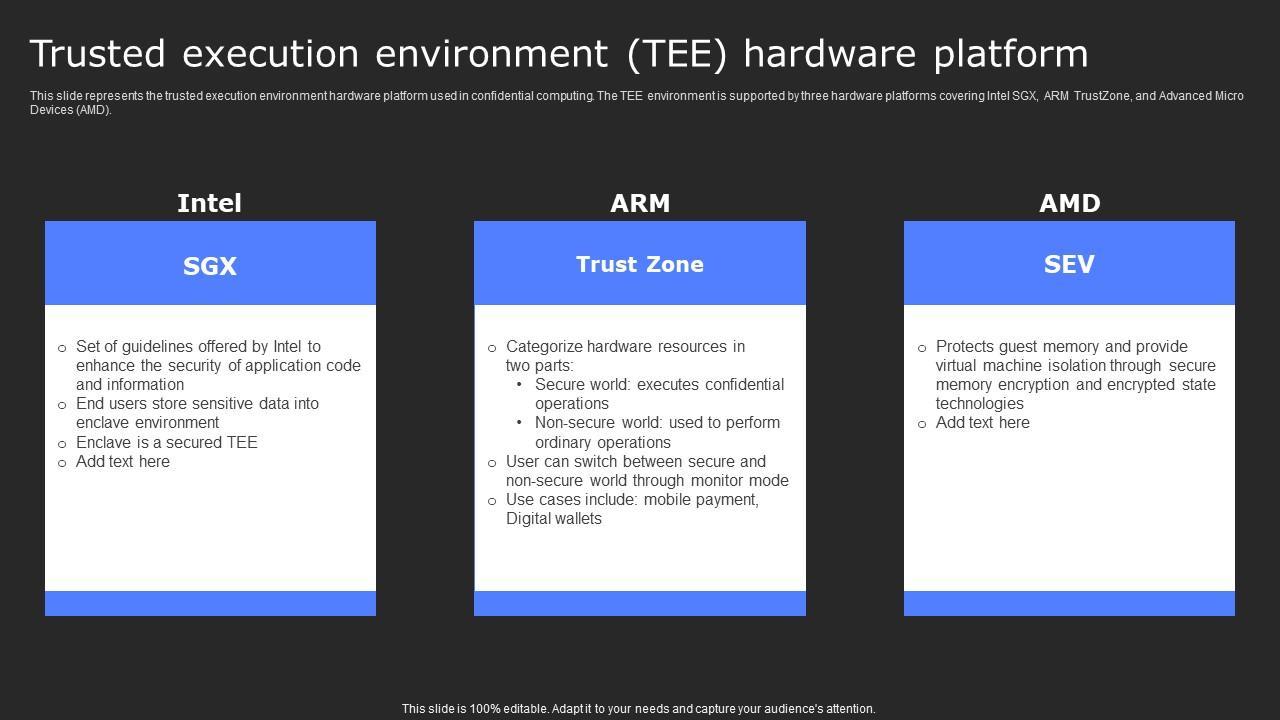 Trusted execution environment (TEE) hardware platform

This slide represents the trusted execution environment hardware platform used in confidential computing. The TEE environment is supported by three hardware platforms covering Intel SGX, ARM TrustZone, and Advanced Micro Devices (AMD).

Intel

SGX

o Set of guidelines offered by Intel to enhance the security of application code and information
o End users store sensitive data into enclave environment
o Enclave is a secured TEE
o Add text here

ARM

Trust Zone

o Categorize hardware resources in two parts:
• Secure world: executes confidential operations
• Non-secure world: used to perform ordinary operations
o User can switch between secure and non-secure world through monitor mode
o Use cases include: mobile payment, Digital wallets

AMD

SEV

o Protects guest memory and provide virtual machine isolation through secure memory encryption and encrypted state technologies
o Add text here

This slide is 100% editable. Adapt it to your needs and capture your audience's attention.